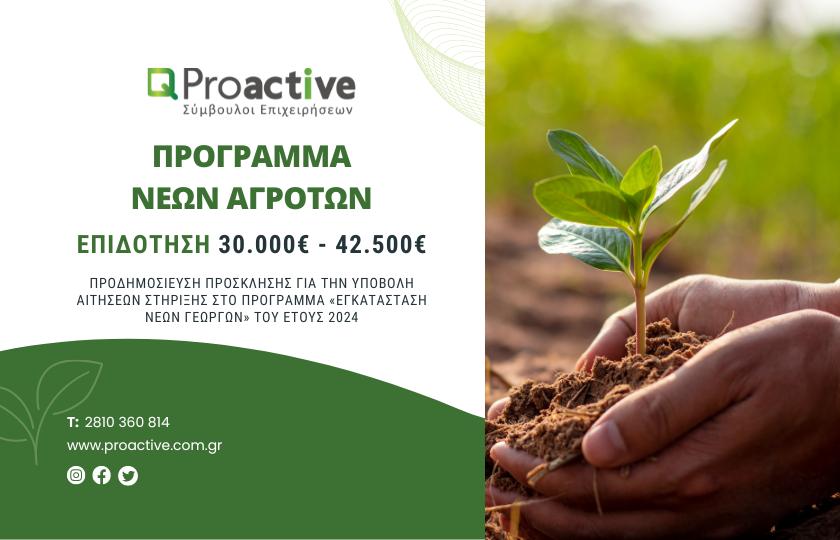 Proactive
Σύμβουλοι Επιχειρήσεων

ΠΡΟΓΡΑΜΜΑ
ΝΕΩΝ ΑΓΡΟΤΩΝ

ΕΠΙΔΟΤΗΣΗ 30.000€ - 42.500€

ΠΡΟΔΗΜΟΣΙΕΥΣΗ ΠΡΟΣΚΛΗΣΗΣ ΓΙΑ ΤΗΝ ΥΠΟΒΟΛΗ ΑΙΤΗΣΕΩΝ ΣΤΗΡΙΞΗΣ ΣΤΟ ΠΡΟΓΡΑΜΜΑ «ΕΓΚΑΤΑΣΤΑΣΗ ΝΕΩΝ ΓΕΩΡΓΩΝ» ΤΟΥ ΕΤΟΥΣ 2024

T: 2810 360 814
www.proactive.com.gr